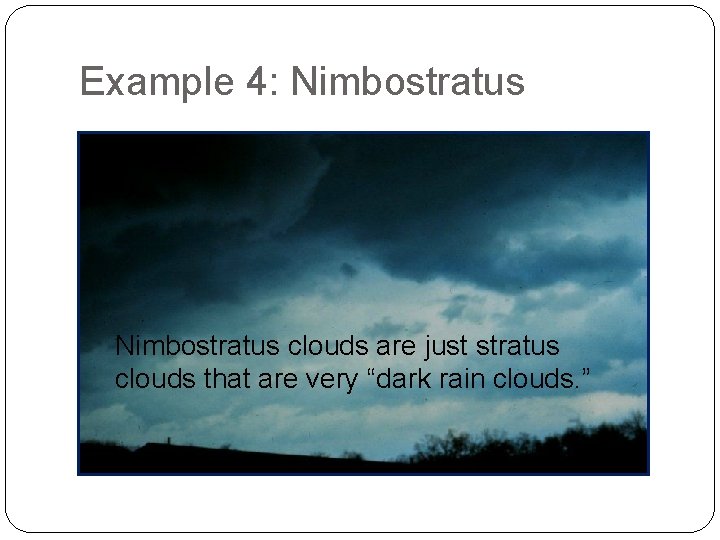 Example 4: Nimbostratus

Nimbostratus clouds are just stratus clouds that are very “dark rain clouds.”